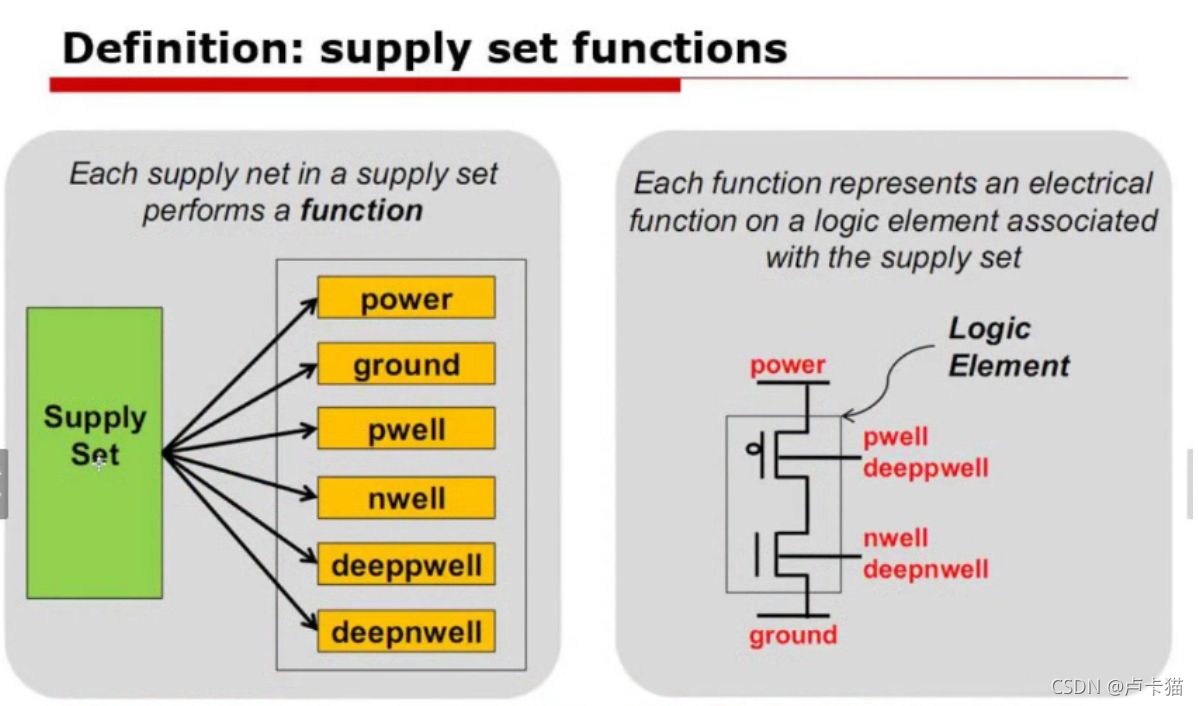 Definition: supply set functions

Each supply net in a supply set performs a function

Supply Set

power

ground

pwell

nwell

deeppwell

deepnwell

Each function represents an electrical function on a logic element associated with the supply set

Logic Element

power

pwell
deeppwell

nwell
deepnwell

ground

CSDN @卢卡猫